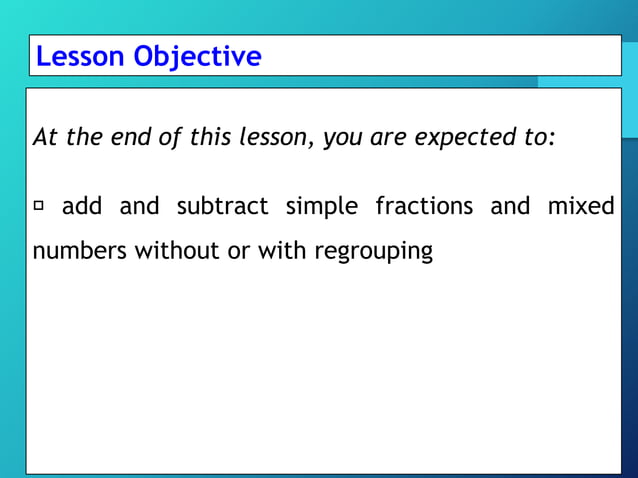 Lesson Objective

At the end of this lesson, you are expected to:

▫ add and subtract simple fractions and mixed numbers without or with regrouping